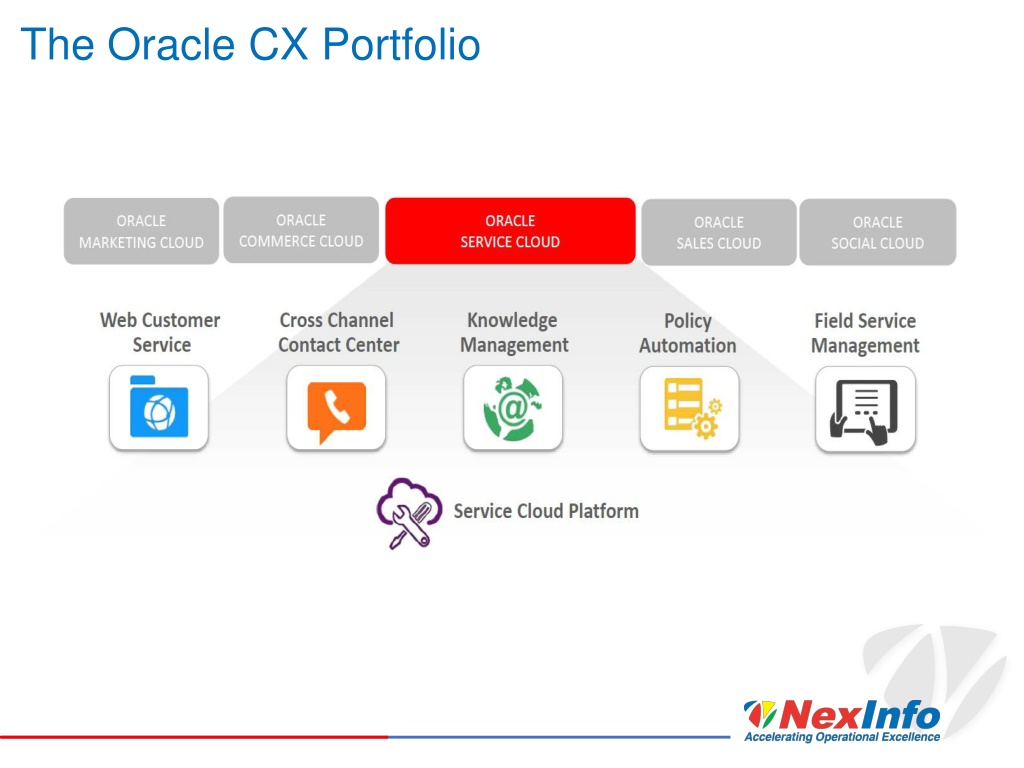 The Oracle CX Portfolio

ORACLE MARKETING CLOUD

ORACLE COMMERCE CLOUD

ORACLE SERVICE CLOUD

ORACLE SALES CLOUD

ORACLE SOCIAL CLOUD

Web Customer Service

Cross Channel Contact Center

Knowledge Management

Policy Automation

Field Service Management

Service Cloud Platform

NexInfo
Accelerating Operational Excellence